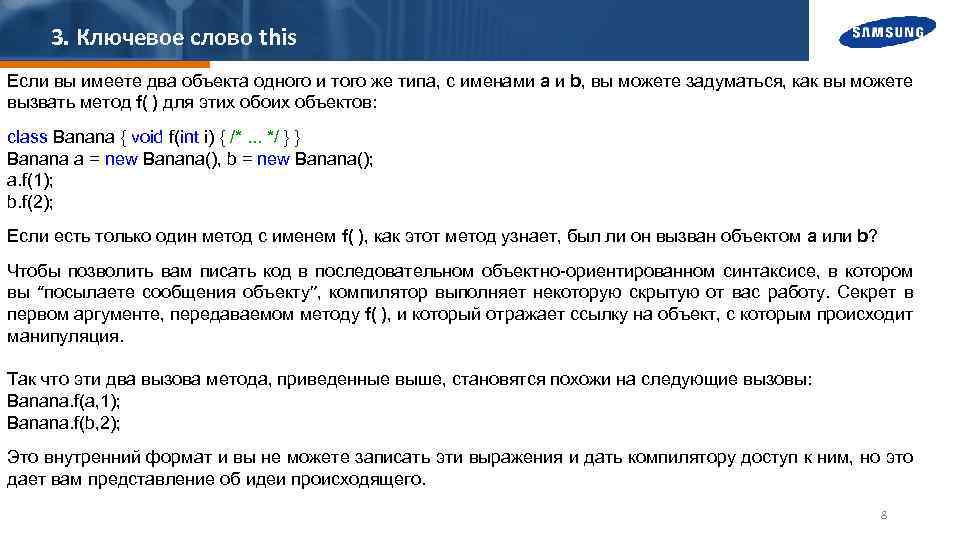 3. Ключевое слово this

SAMSUNG

Если вы имеете два объекта одного и того же типа, с именами a и b, вы можете задуматься, как вы можете вызвать метод f( ) для этих обоих объектов:

class Banana { void f(int i) { /* ... */ } }
Banana a = new Banana(), b = new Banana();
a.f(1);
b.f(2);

Если есть только один метод с именем f( ), как этот метод узнает, был ли он вызван объектом a или b?

Чтобы позволить вам писать код в последовательном объектно-ориентированном синтаксисе, в котором вы "посылаете сообщения объекту", компилятор выполняет некоторую скрытую от вас работу. Секрет в первом аргументе, передаваемом методу f( ), и который отражает ссылку на объект, с которым происходит манипуляция.

Так что эти два вызова метода, приведенные выше, становятся похожи на следующие вызовы:
Banana.f(a,1);
Banana.f(b,2);

Это внутренний формат и вы не можете записать эти выражения и дать компилятору доступ к ним, но это дает вам представление об идеи происходящего.

8